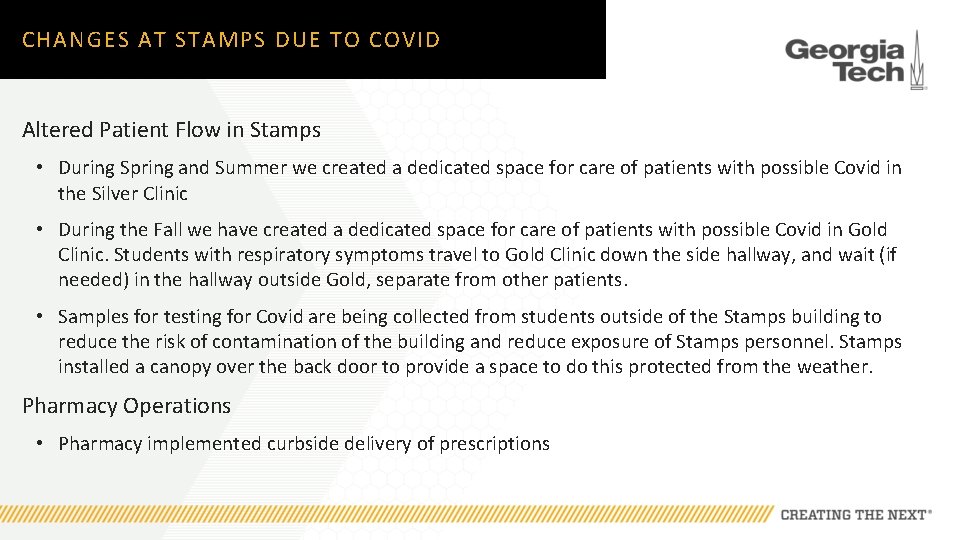 CHANGES AT STAMPS DUE TO COVID

Georgia Tech

Altered Patient Flow in Stamps

• During Spring and Summer we created a dedicated space for care of patients with possible Covid in the Silver Clinic

• During the Fall we have created a dedicated space for care of patients with possible Covid in Gold Clinic. Students with respiratory symptoms travel to Gold Clinic down the side hallway, and wait (if needed) in the hallway outside Gold, separate from other patients.

• Samples for testing for Covid are being collected from students outside of the Stamps building to reduce the risk of contamination of the building and reduce exposure of Stamps personnel. Stamps installed a canopy over the back door to provide a space to do this protected from the weather.

Pharmacy Operations

• Pharmacy implemented curbside delivery of prescriptions

CREATING THE NEXT®